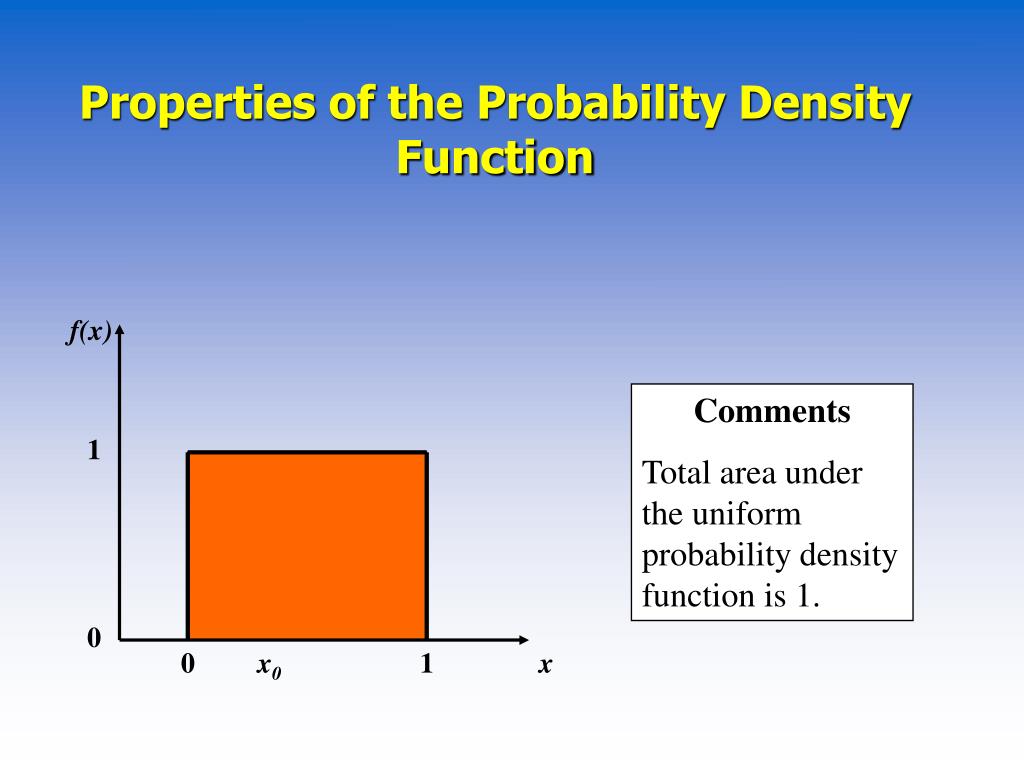 Properties of the Probability Density Function

$f(x)$

1

0

0

$x_0$

1

$x$

Comments

Total area under the uniform probability density function is 1.